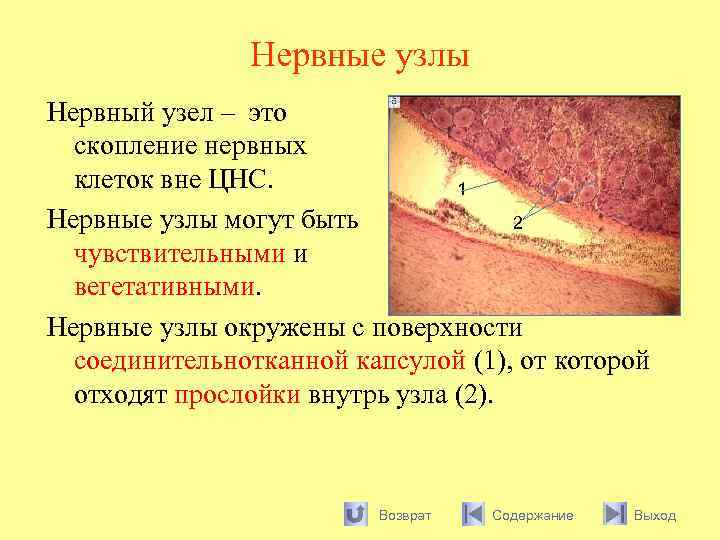 Нервные узлы

Нервный узел – это скопление нервных клеток вне ЦНС.

Нервные узлы могут быть чувствительными и вегетативными.

1

2

Нервные узлы окружены с поверхности соединительнотканной капсулой (1), от которой отходят прослойки внутрь узла (2).

Возврат Содержание Выход